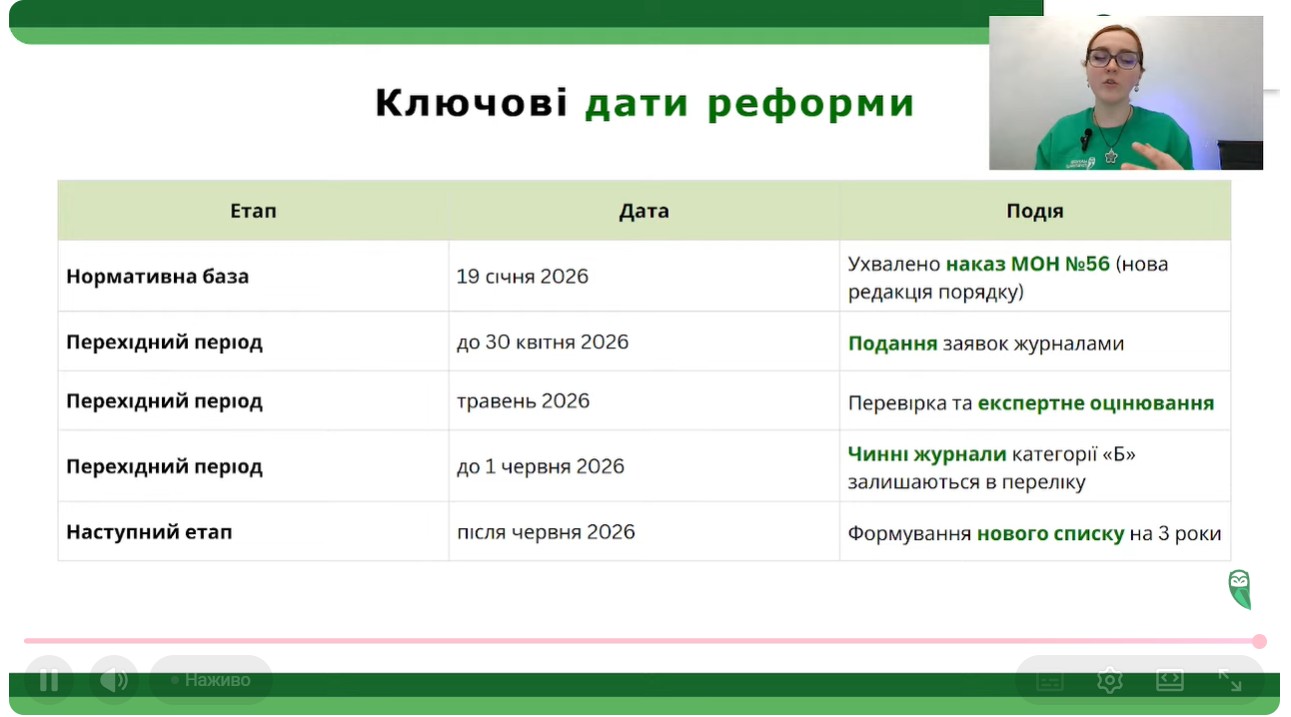 Ключові дати реформи

| Етап | Дата | Подія |
|---|---|---|
| Нормативна база | 19 січня 2026 | Ухвалено наказ МОН №56 (нова редакція порядку) |
| Перехідний період | до 30 квітня 2026 | Подання заявок журналами |
| Перехідний період | травень 2026 | Перевірка та експертне оцінювання |
| Перехідний період | до 1 червня 2026 | Чинні журнали категорії «Б» залишаються в переліку |
| Наступний етап | після червня 2026 | Формування нового списку на 3 роки |

Наживо